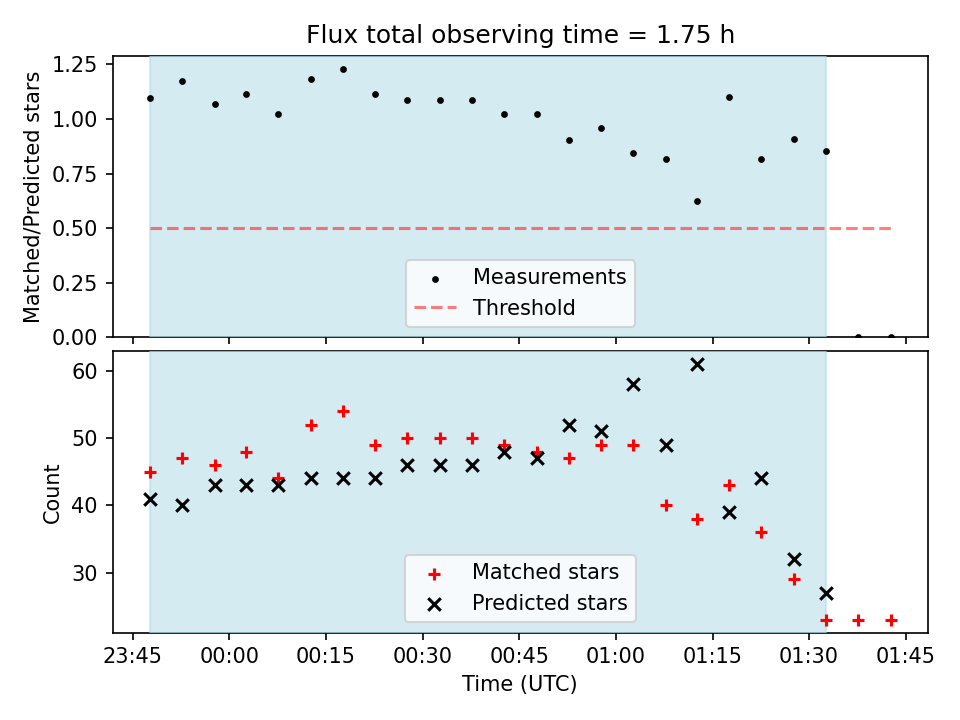 Flux total observing time = 1.75 h

Matched/Predicted stars

1.25
1.00
0.75
0.50
0.25
0.00

Measurements
Threshold

Count

60
50
40
30

Matched stars
Predicted stars

23:45 00:00 00:15 00:30 00:45 01:00 01:15 01:30 01:45

Time (UTC)